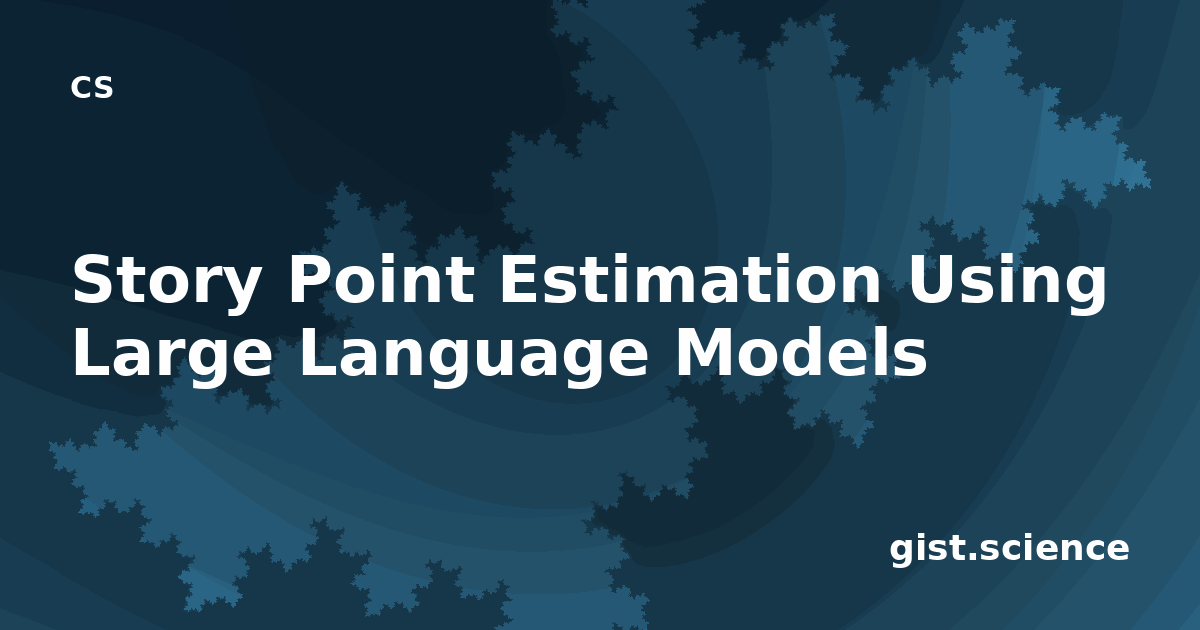 CS

Story Point Estimation Using Large Language Models

gist.science